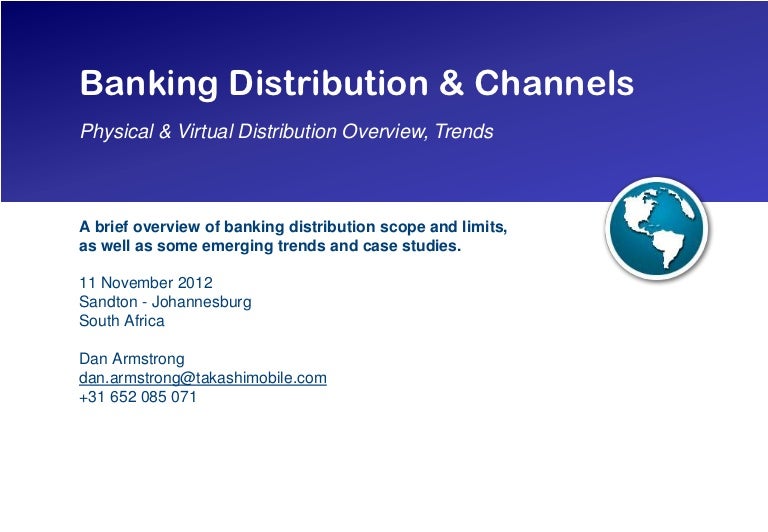 Banking Distribution & Channels

Physical & Virtual Distribution Overview, Trends

A brief overview of banking distribution scope and limits, as well as some emerging trends and case studies.

11 November 2012
Sandton - Johannesburg
South Africa

Dan Armstrong
dan.armstrong@takashimobile.com
+31 652 085 071